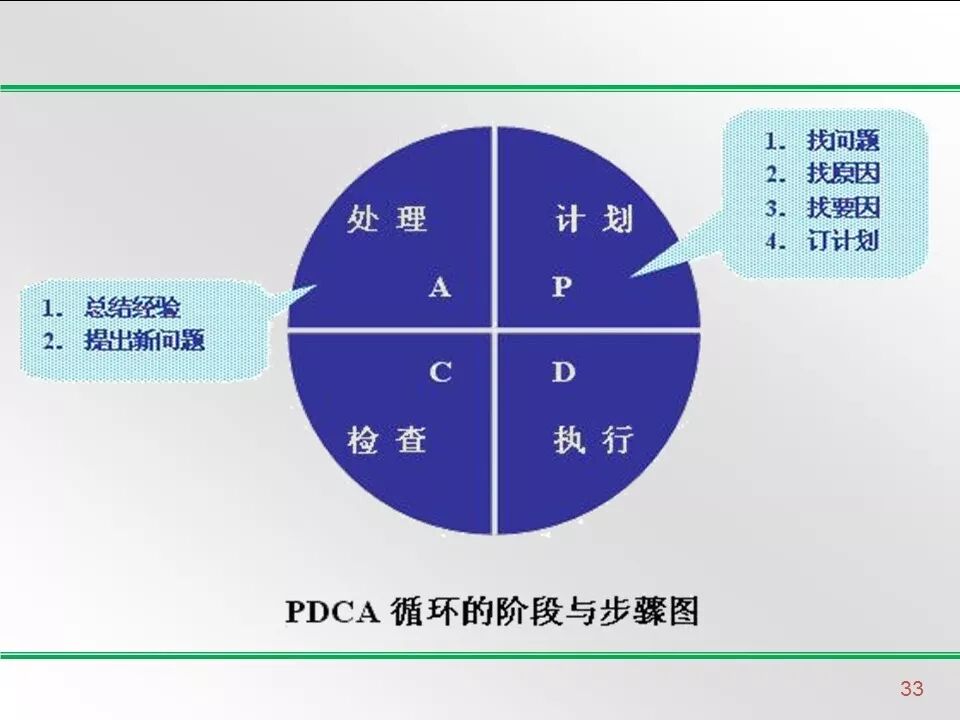 1. 找问题
2. 找原因
3. 找要因
4. 订计划

处理

A

计划

P

1. 总结经验
2. 提出新问题

C

检查

D

执行

PDCA 循环的阶段与步骤图

33